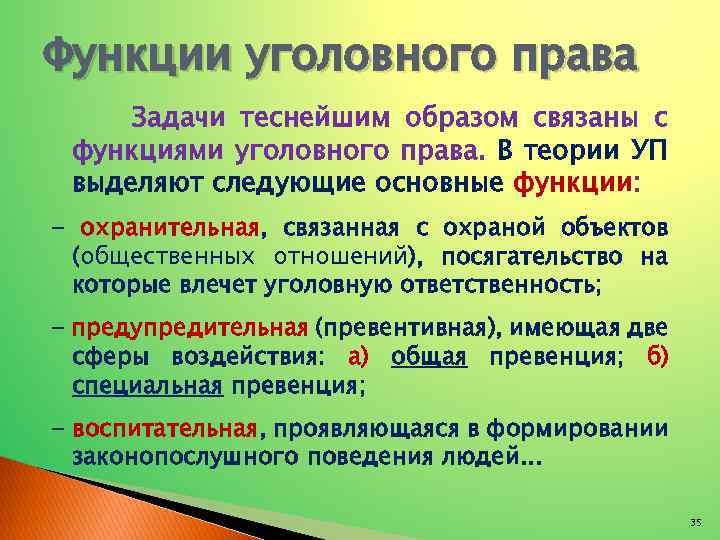 Функции уголовного права

Задачи теснейшим образом связаны с функциями уголовного права. В теории УП выделяют следующие основные функции:

– охранительная, связанная с охраной объектов (общественных отношений), посягательство на которые влечет уголовную ответственность;

– предупредительная (превентивная), имеющая две сферы воздействия: а) общая превенция; б) специальная превенция;

– воспитательная, проявляющаяся в формировании законопослушного поведения людей…

35